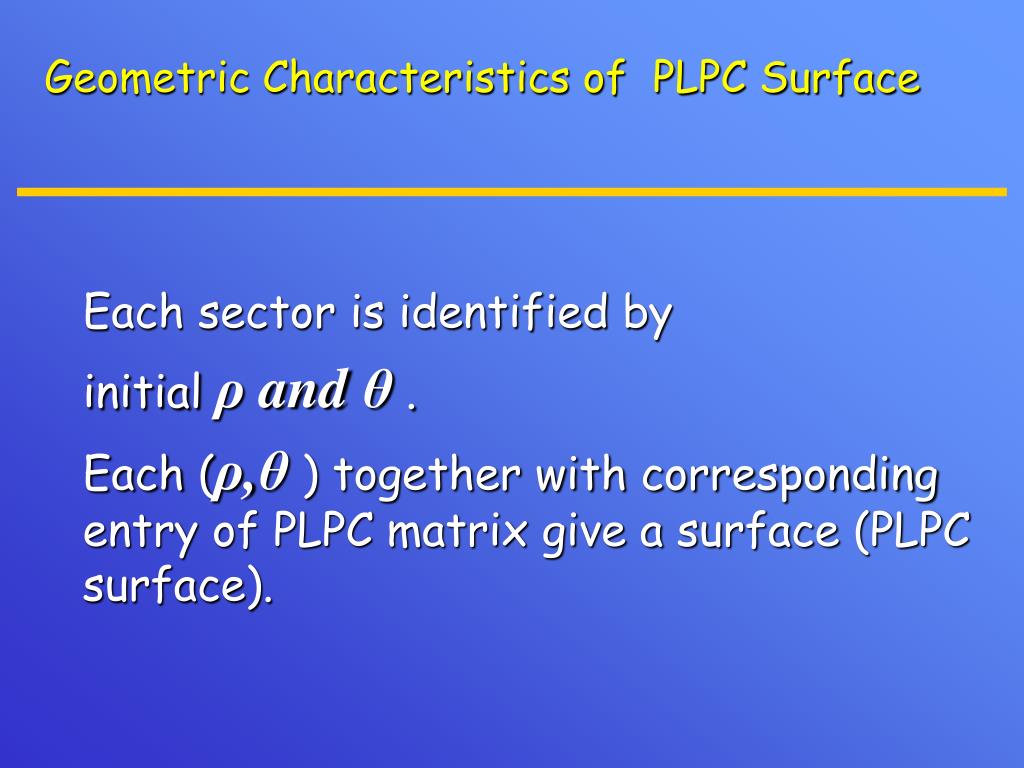 Geometric Characteristics of PLPC Surface

Each sector is identified by

initial $\rho$ and $\theta$ .

Each ($\rho,\theta$ ) together with corresponding entry of PLPC matrix give a surface (PLPC surface).